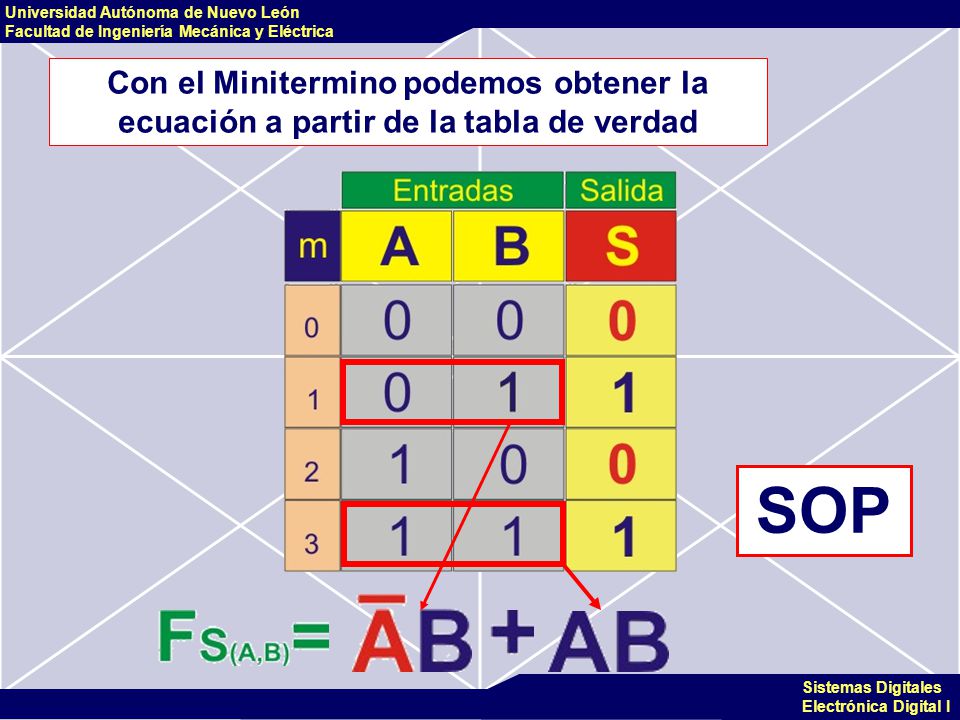 Universidad Autónoma de Nuevo León
Facultad de Ingeniería Mecánica y Eléctrica

Con el Minitermino podemos obtener la ecuación a partir de la tabla de verdad

| | Entradas | | Salida |
|---|---|---|---|
| m | A | B | S |
| 0 | 0 | 0 | 0 |
| 1 | 0 | 1 | 1 |
| 2 | 1 | 0 | 0 |
| 3 | 1 | 1 | 1 |

SOP

$F_{S(A,B)} = \bar{A}B + AB$

Sistemas Digitales
Electrónica Digital I